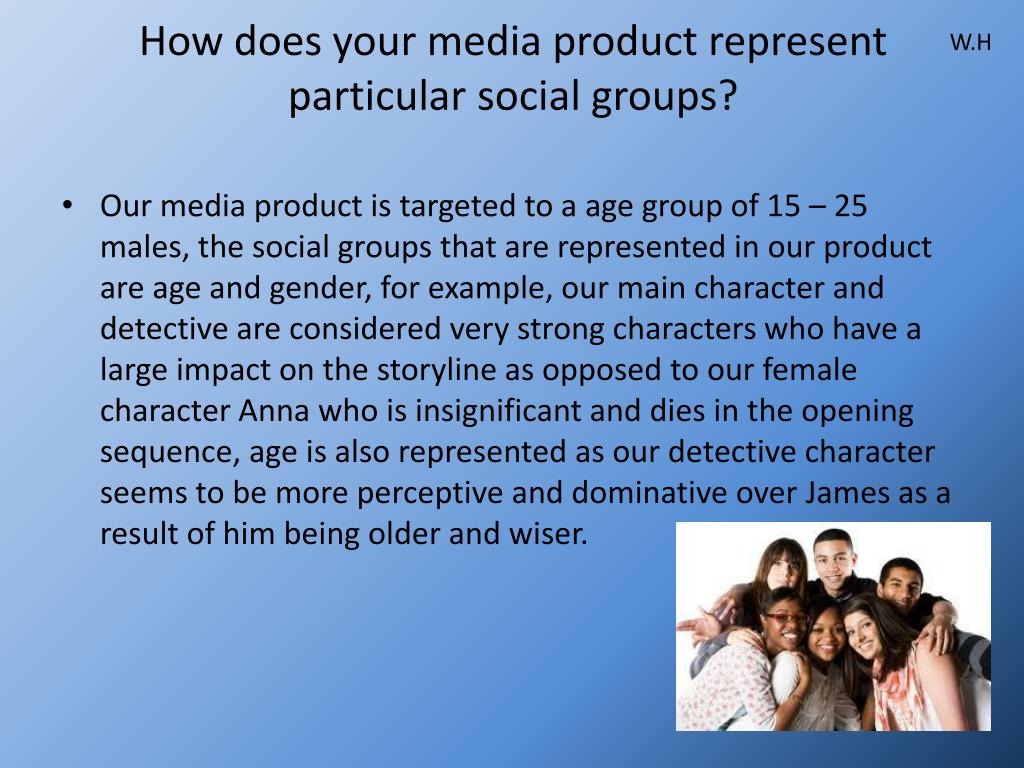 How does your media product represent particular social groups?

W.H

• Our media product is targeted to a age group of 15 – 25 males, the social groups that are represented in our product are age and gender, for example, our main character and detective are considered very strong characters who have a large impact on the storyline as opposed to our female character Anna who is insignificant and dies in the opening sequence, age is also represented as our detective character seems to be more perceptive and dominative over James as a result of him being older and wiser.